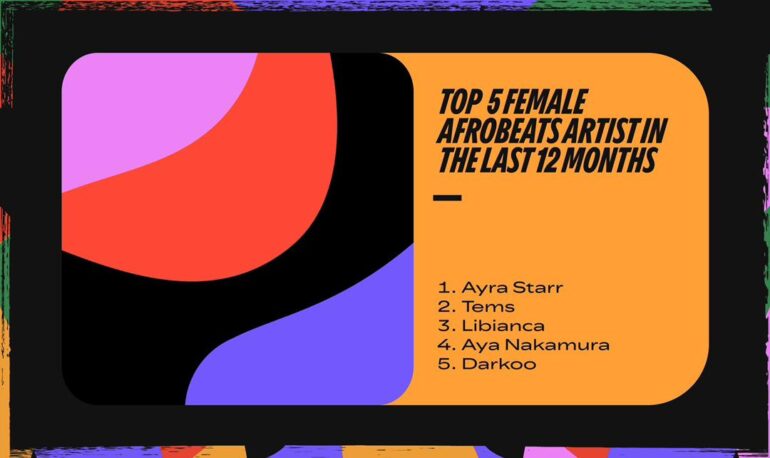 TOP 5 FEMALE AFROBEATS ARTIST IN THE LAST 12 MONTHS

1. Ayra Starr
2. Tems
3. Libianca
4. Aya Nakamura
5. Darkoo